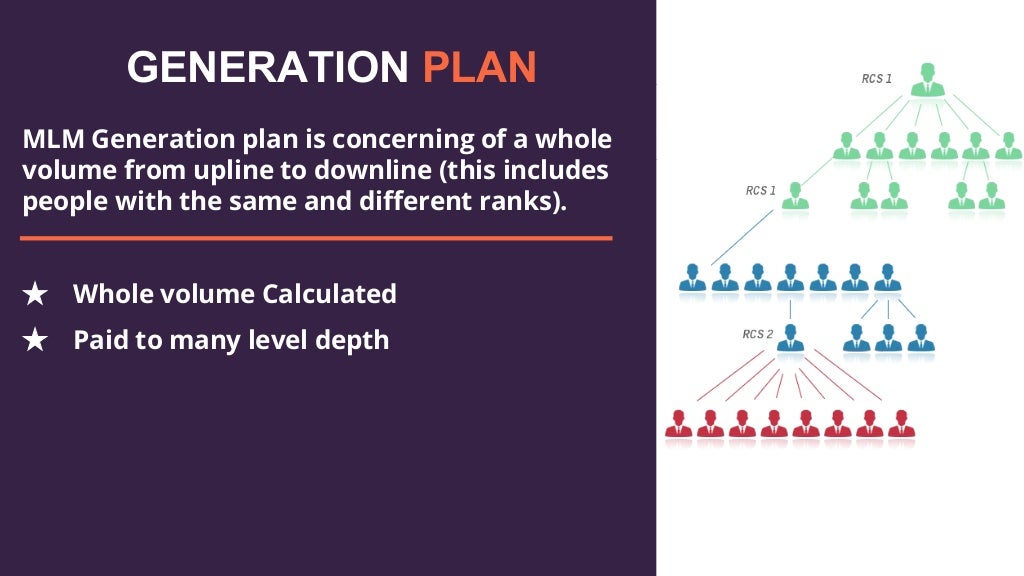 GENERATION PLAN

MLM Generation plan is concerning of a whole volume from upline to downline (this includes people with the same and different ranks).

★ Whole volume Calculated

★ Paid to many level depth

RCS 1

RCS 1

RCS 2